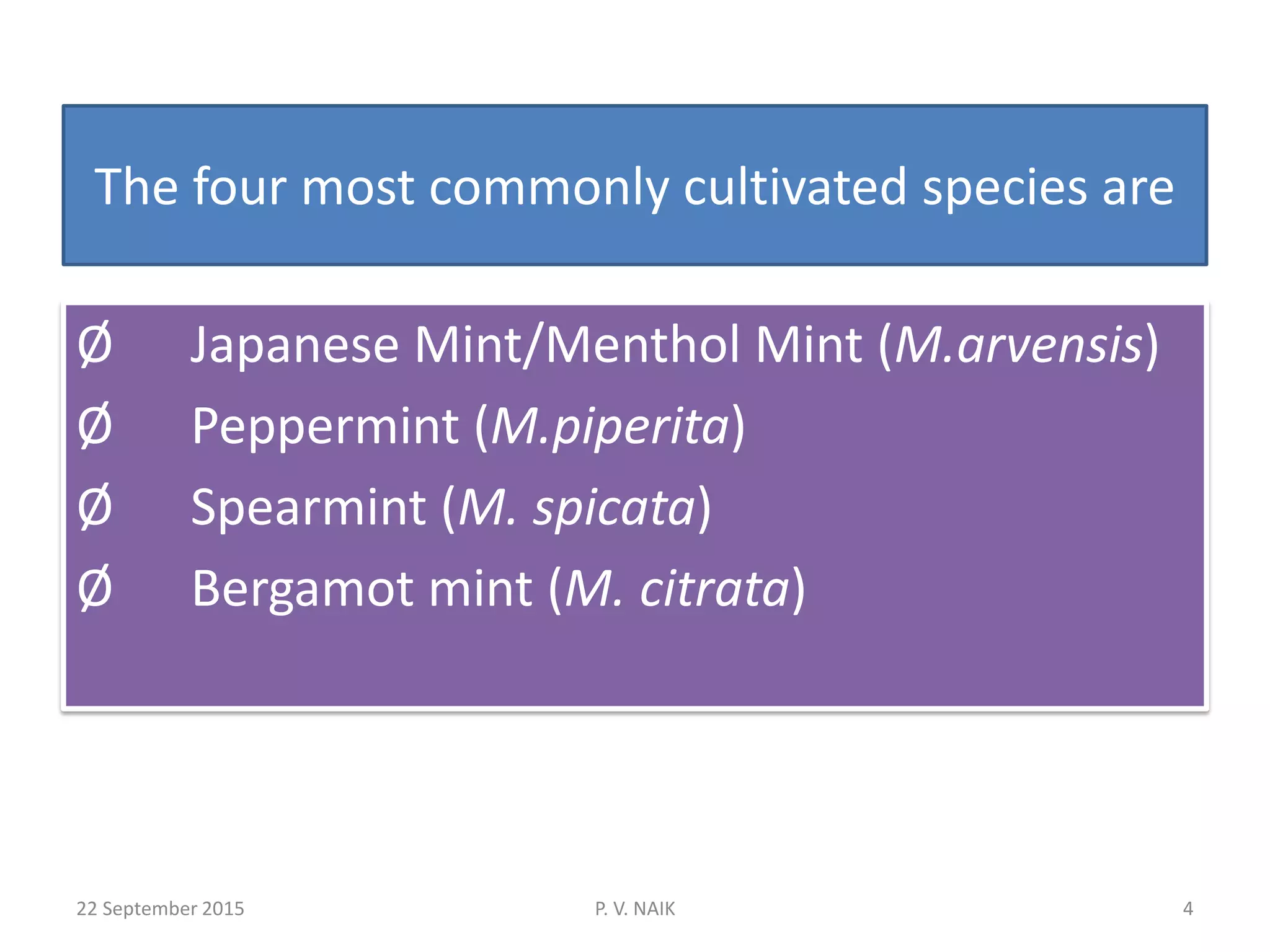 The four most commonly cultivated species are

Ø Japanese Mint/Menthol Mint (M.arvensis)
Ø Peppermint (M.piperita)
Ø Spearmint (M. spicata)
Ø Bergamot mint (M. citrata)

22 September 2015
P. V. NAIK
4